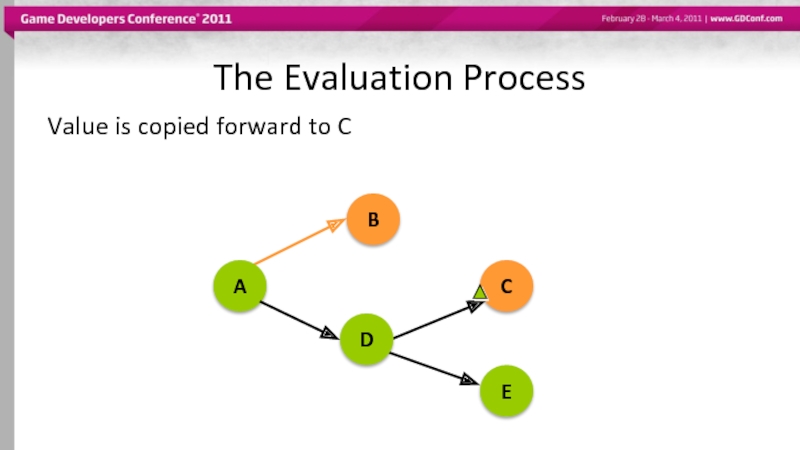 Game Developers Conference® 2011

February 28 - March 4, 2011 | www.GDConf.com

The Evaluation Process

Value is copied forward to C

B

A

C

D

E